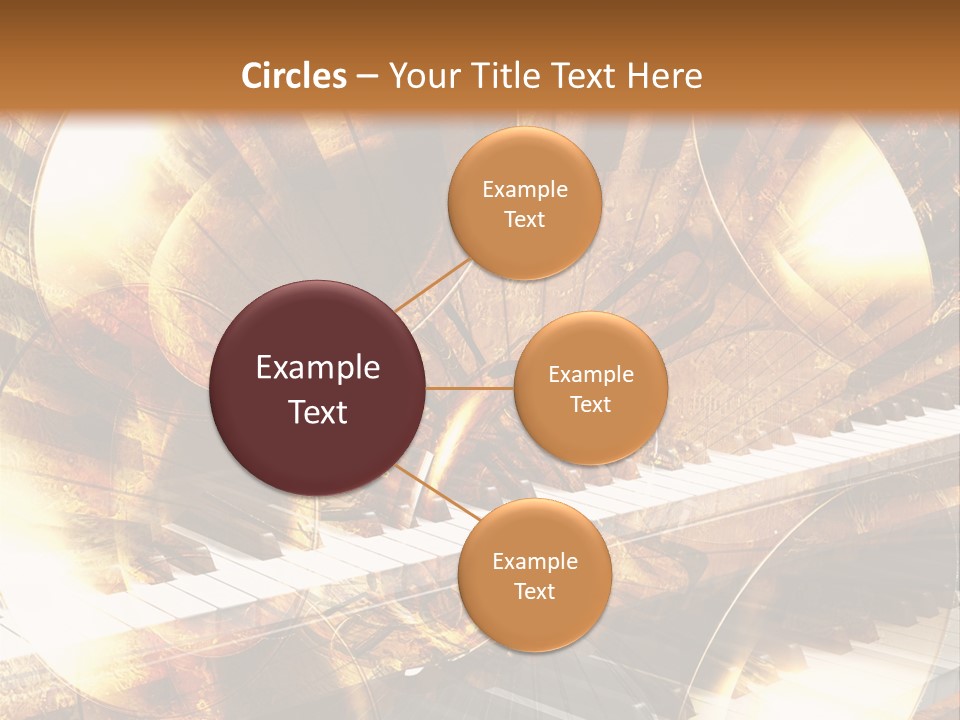 Circles – Your Title Text Here

Example Text

Example Text

Example Text

Example Text